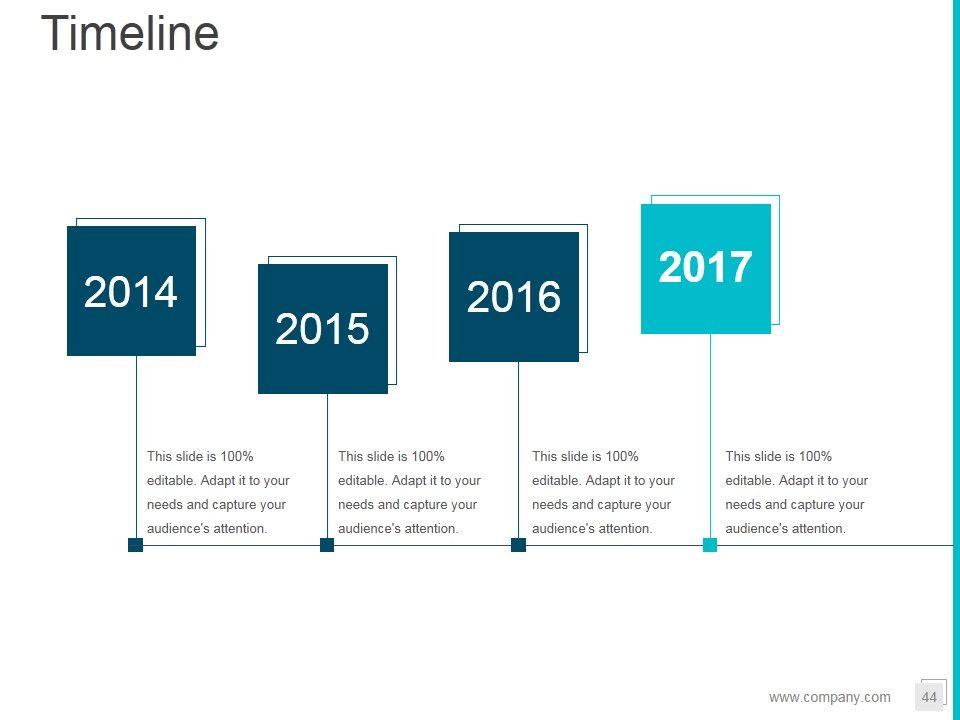 Timeline

2014

2015

2016

2017

This slide is 100% editable. Adapt it to your needs and capture your audience's attention.

This slide is 100% editable. Adapt it to your needs and capture your audience's attention.

This slide is 100% editable. Adapt it to your needs and capture your audience's attention.

This slide is 100% editable. Adapt it to your needs and capture your audience's attention.

www.company.com 44